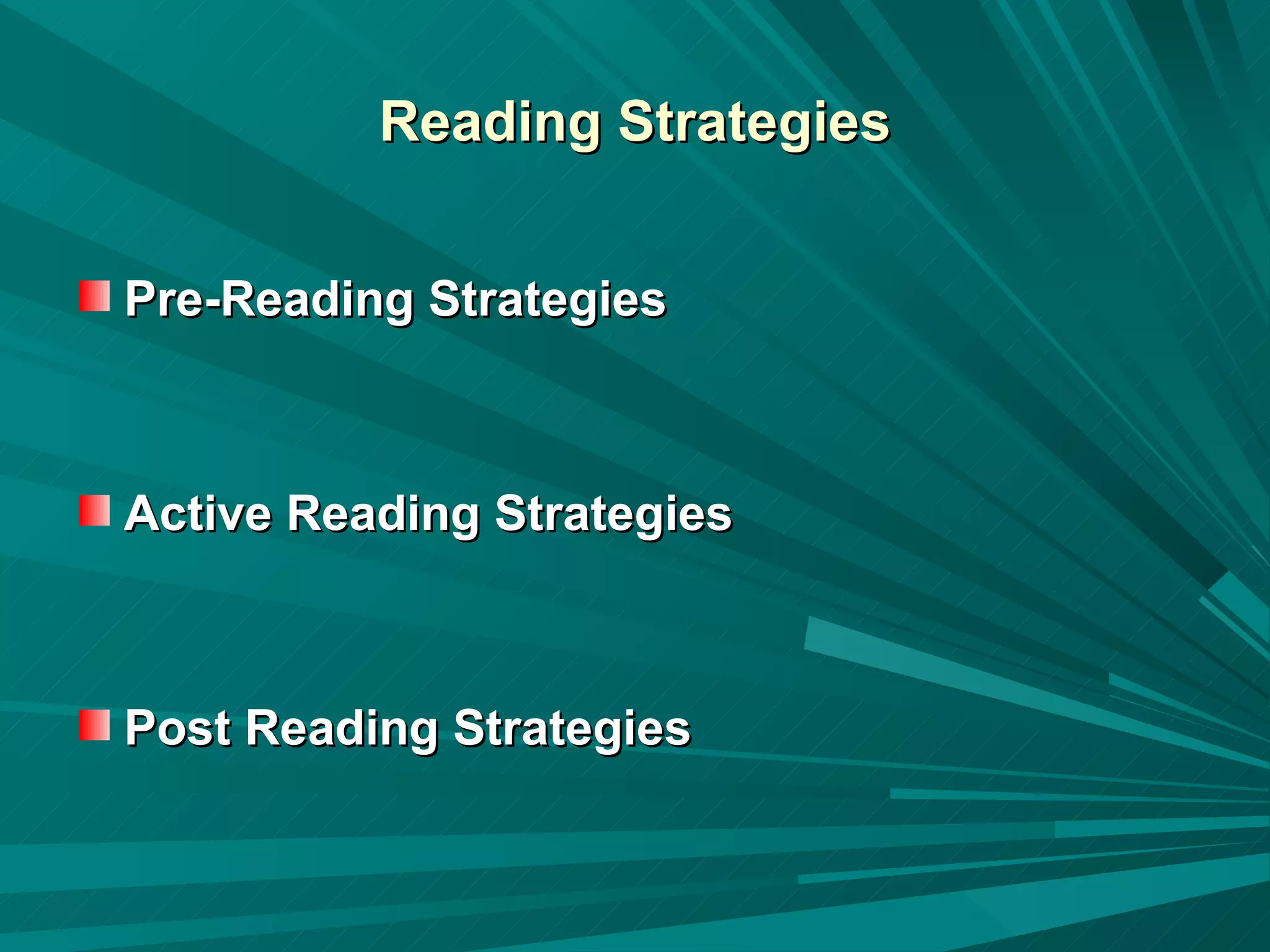 Reading Strategies

Pre-Reading Strategies

Active Reading Strategies

Post Reading Strategies